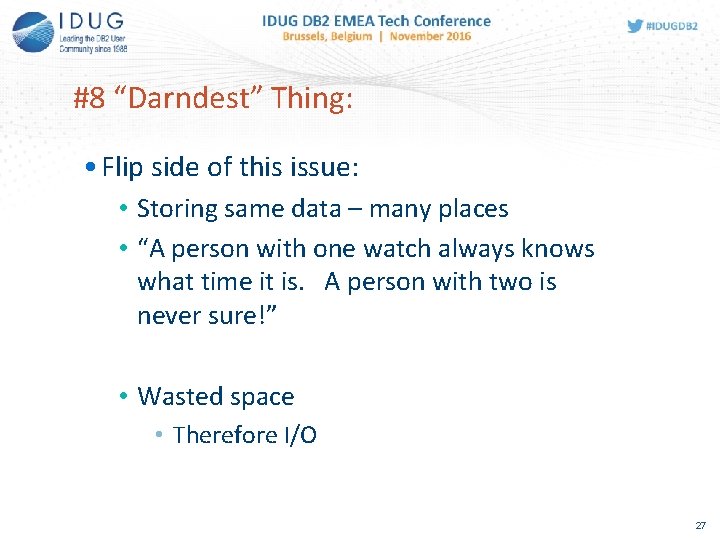 IDUG
Leading the DB2 User Community since 1988

IDUG DB2 EMEA Tech Conference
Brussels, Belgium | November 2016

#IDUGDB2

#8 “Darndest” Thing:

• Flip side of this issue:
  • Storing same data – many places
  • “A person with one watch always knows what time it is.  A person with two is never sure!”

  • Wasted space
    • Therefore I/O

27